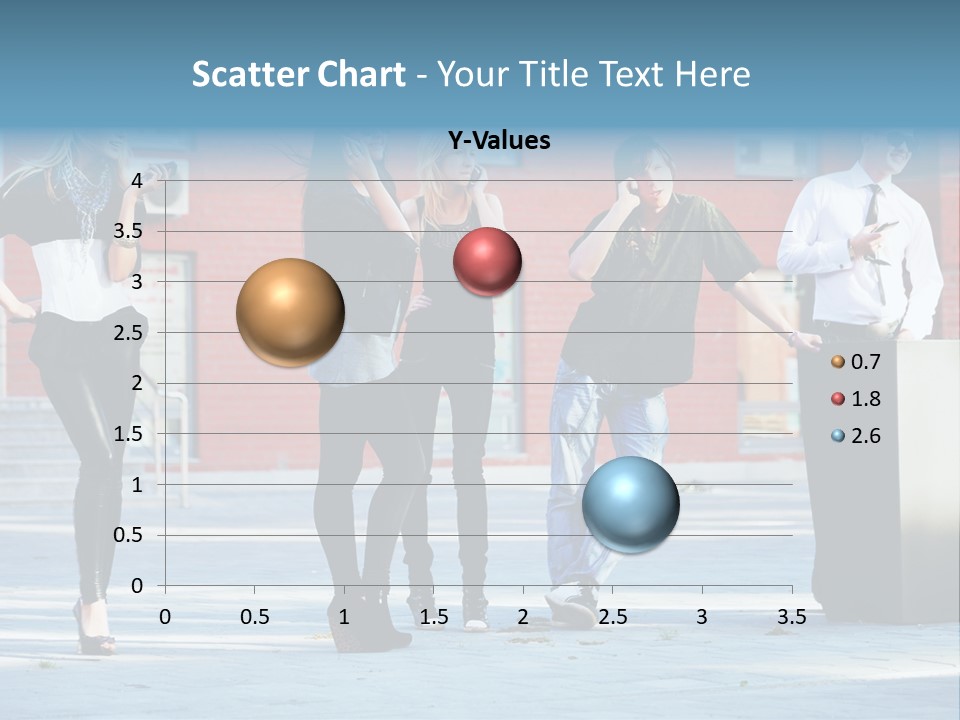 Scatter Chart - Your Title Text Here

Y-Values

4
3.5
3
2.5
2
1.5
1
0.5
0

0 0.5 1 1.5 2 2.5 3 3.5

0.7
1.8
2.6